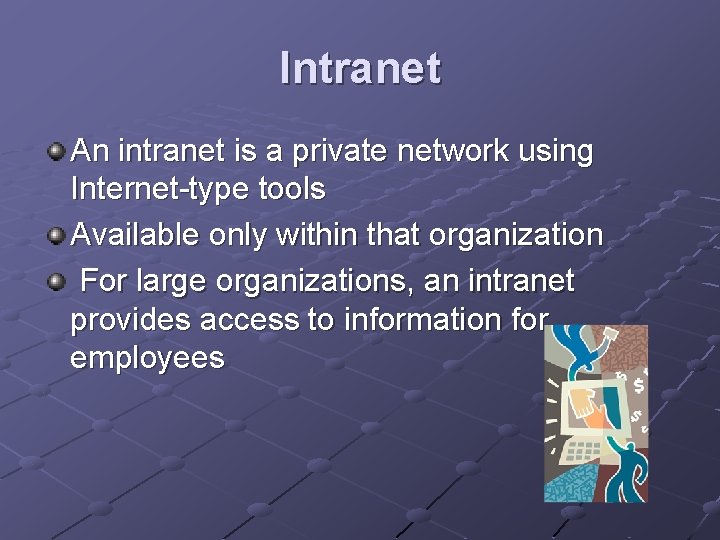 Intranet

An intranet is a private network using Internet-type tools

Available only within that organization

For large organizations, an intranet provides access to information for employees